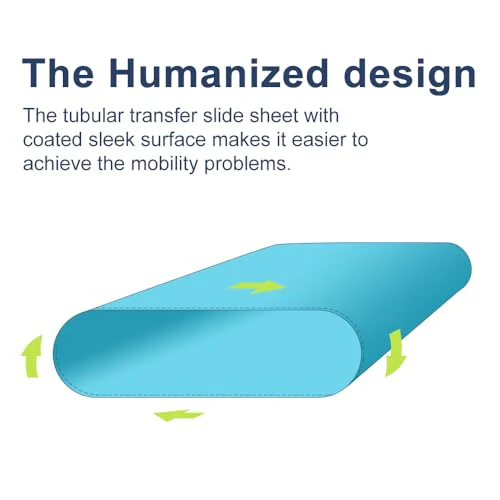 The Humanized design

The tubular transfer slide sheet with coated sleek surface makes it easier to achieve the mobility problems.